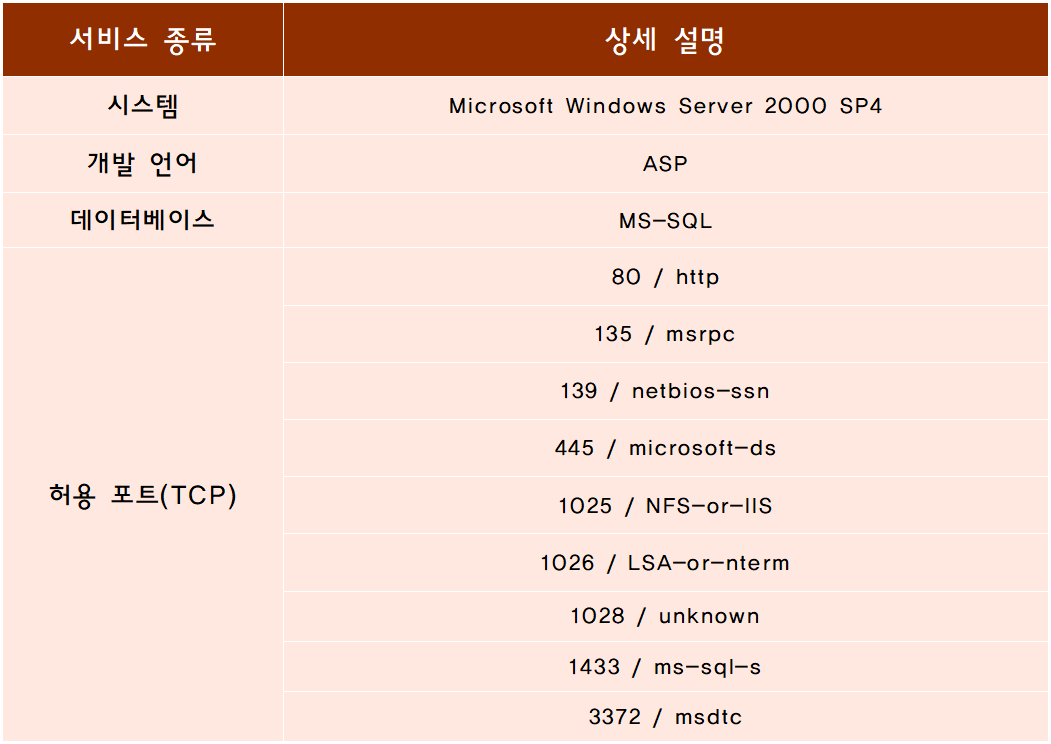 | 서비스 종류 | 상세 설명 |
|---|---|
| 시스템 | Microsoft Windows Server 2000 SP4 |
| 개발 언어 | ASP |
| 데이터베이스 | MS-SQL |
| 허용 포트(TCP) | 80 / http |
| | 135 / msrpc |
| | 139 / netbios-ssn |
| | 445 / microsoft-ds |
| | 1025 / NFS-or-IIS |
| | 1026 / LSA-or-nterm |
| | 1028 / unknown |
| | 1433 / ms-sql-s |
| | 3372 / msdtc |